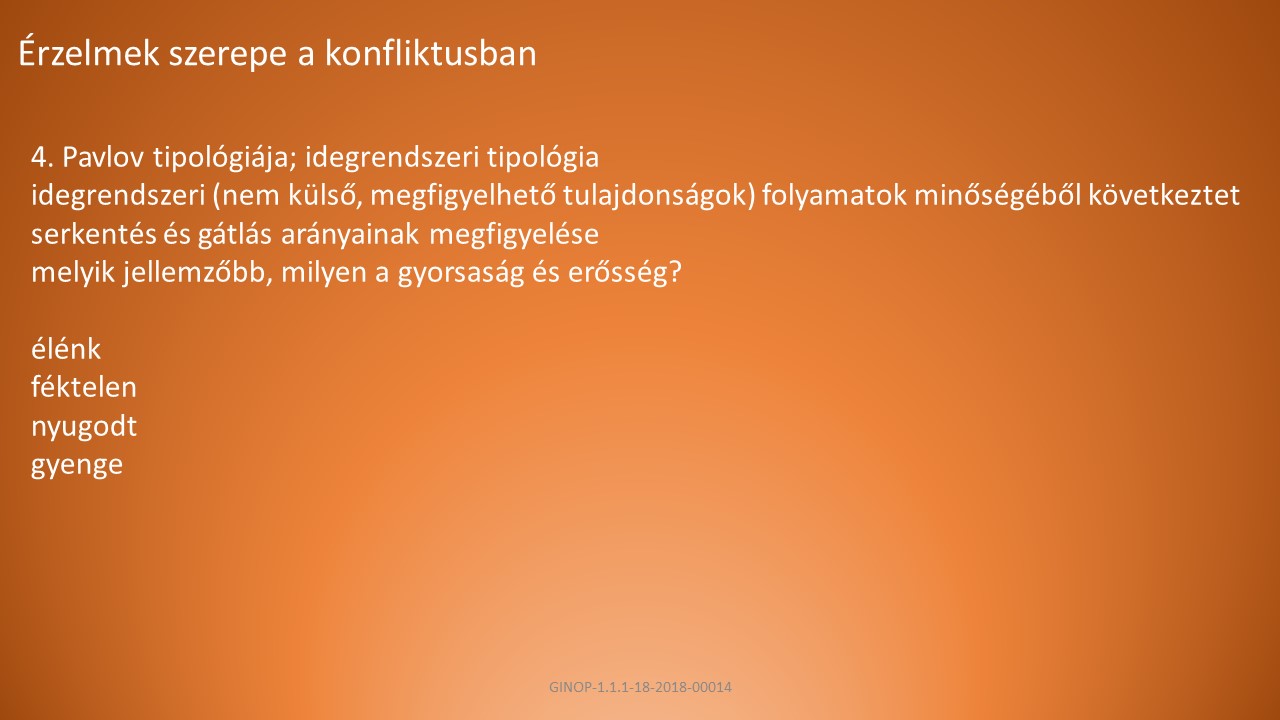 Érzelmek szerepe a konfliktusban

4. Pavlov tipológiája; idegrendszeri tipológia
idegrendszeri (nem külső, megfigyelhető tulajdonságok) folyamatok minőségéből következtet
serkentés és gátlás arányainak megfigyelése
melyik jellemzőbb, milyen a gyorsaság és erősség?

élénk
féktelen
nyugodt
gyenge

GINOP-1.1.1-18-2018-00014